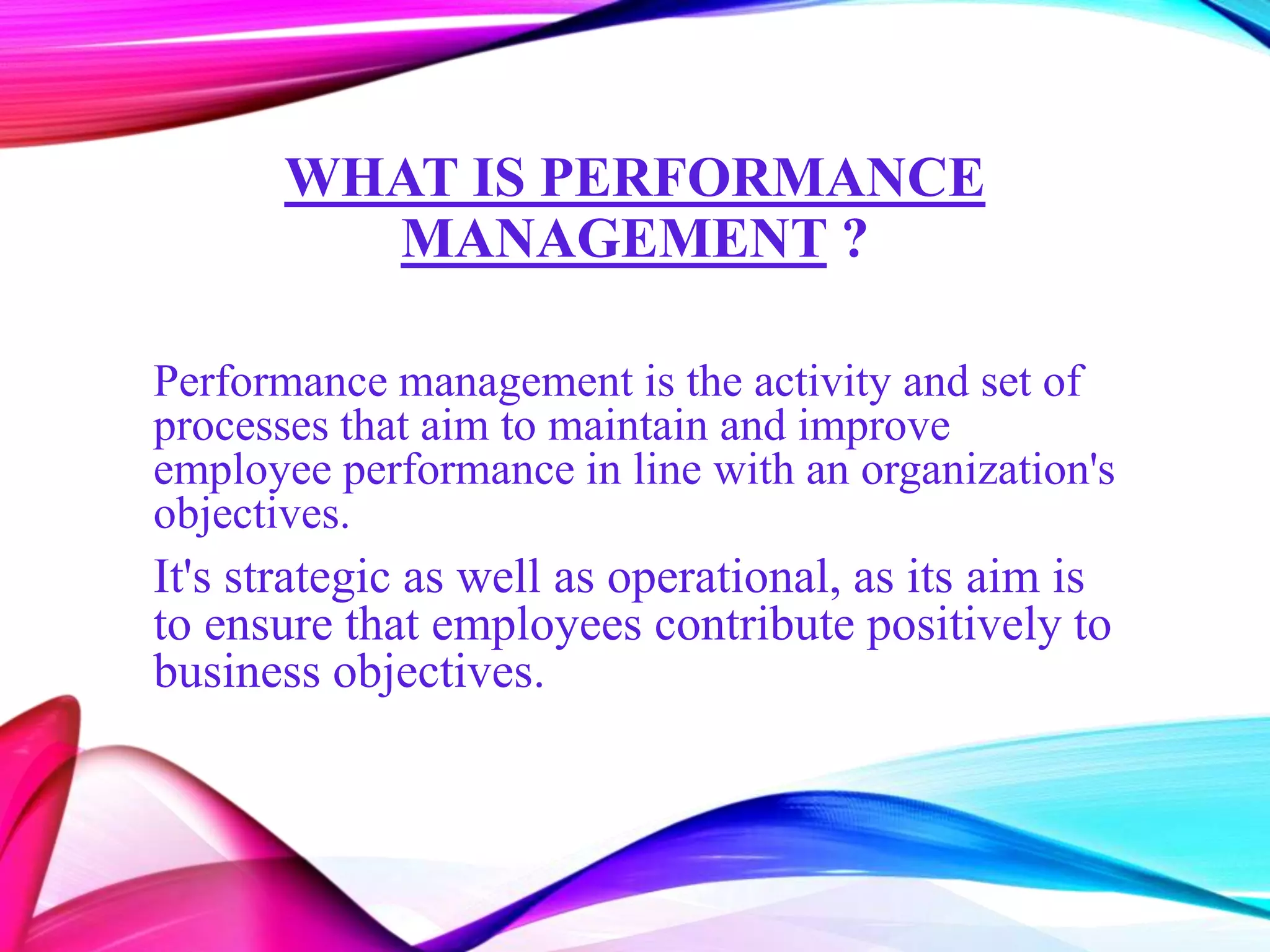 WHAT IS PERFORMANCE MANAGEMENT ?

Performance management is the activity and set of processes that aim to maintain and improve employee performance in line with an organization's objectives.

It's strategic as well as operational, as its aim is to ensure that employees contribute positively to business objectives.